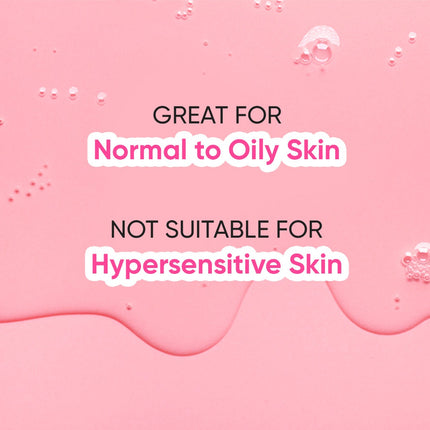 GREAT FOR
Normal to Oily Skin

NOT SUITABLE FOR
Hypersensitive Skin